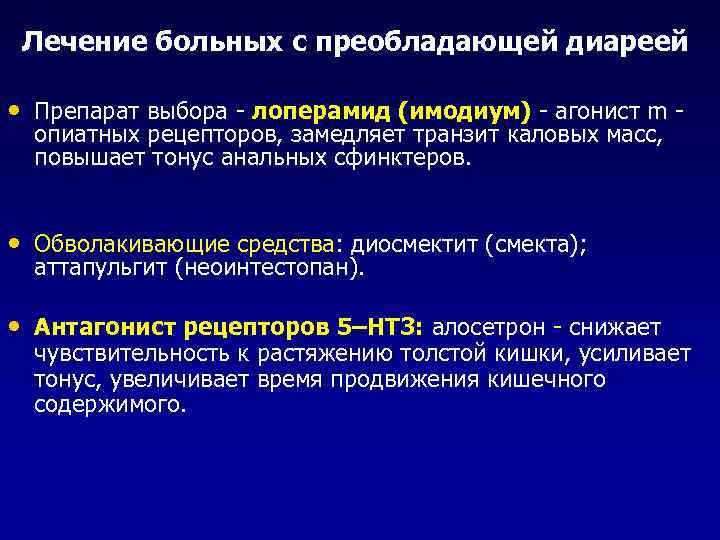 Лечение больных с преобладающей диареей

• Препарат выбора - лоперамид (имодиум) - агонист m - опиатных рецепторов, замедляет транзит каловых масс, повышает тонус анальных сфинктеров.

• Обволакивающие средства: диосмектит (смекта); аттапульгит (неоинтестопан).

• Антагонист рецепторов 5–HT3: алосетрон - снижает чувствительность к растяжению толстой кишки, усиливает тонус, увеличивает время продвижения кишечного содержимого.